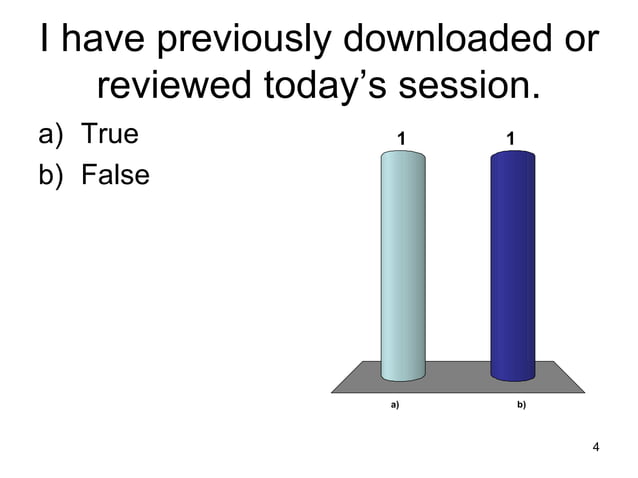 I have previously downloaded or reviewed today’s session.

a) True
b) False

1 1

a) b)

4